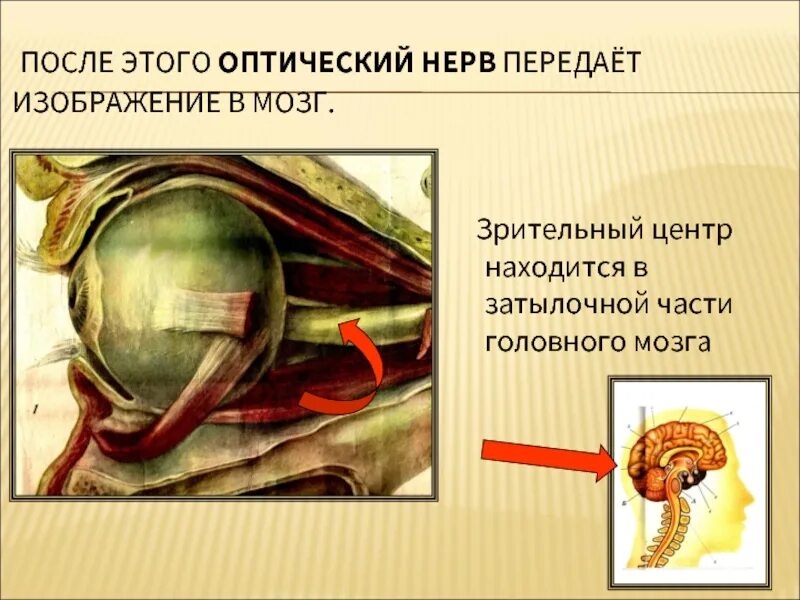 ПОСЛЕ ЭТОГО ОПТИЧЕСКИЙ НЕРВ ПЕРЕДАЁТ ИЗОБРАЖЕНИЕ В МОЗГ.

Зрительный центр находится в затылочной части головного мозга